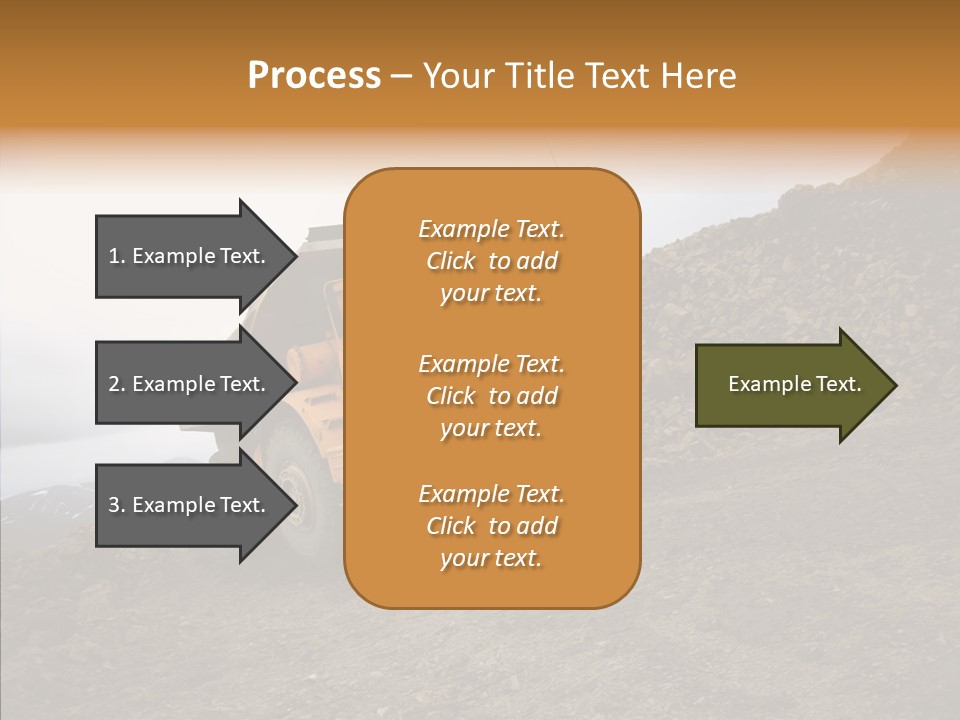 Process – Your Title Text Here

1. Example Text.

2. Example Text.

3. Example Text.

Example Text. Click to add your text.

Example Text. Click to add your text.

Example Text. Click to add your text.

Example Text.